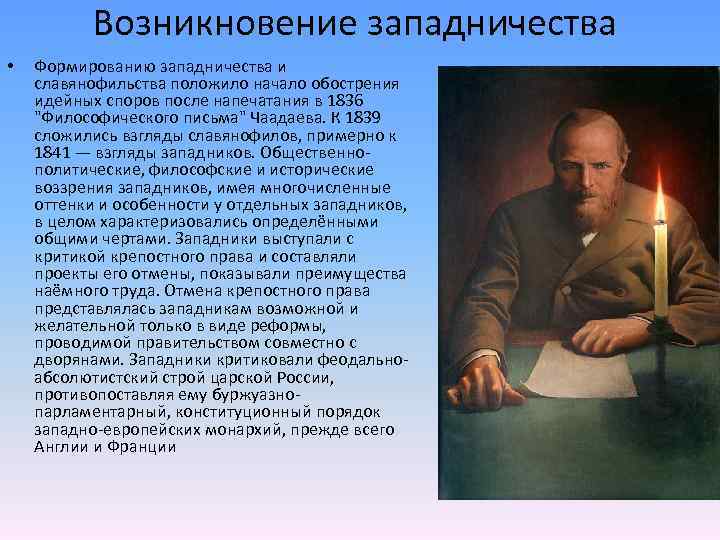 Возникновение западничества

• Формированию западничества и славянофильства положило начало обострения идейных споров после напечатания в 1836 "Философического письма" Чаадаева. К 1839 сложились взгляды славянофилов, примерно к 1841 — взгляды западников. Общественно-политические, философские и исторические воззрения западников, имея многочисленные оттенки и особенности у отдельных западников, в целом характеризовались определёнными общими чертами. Западники выступали с критикой крепостного права и составляли проекты его отмены, показывали преимущества наёмного труда. Отмена крепостного права представлялась западникам возможной и желательной только в виде реформы, проводимой правительством совместно с дворянами. Западники критиковали феодально-абсолютистский строй царской России, противопоставляя ему буржуазно-парламентарный, конституционный порядок западно-европейских монархий, прежде всего Англии и Франции